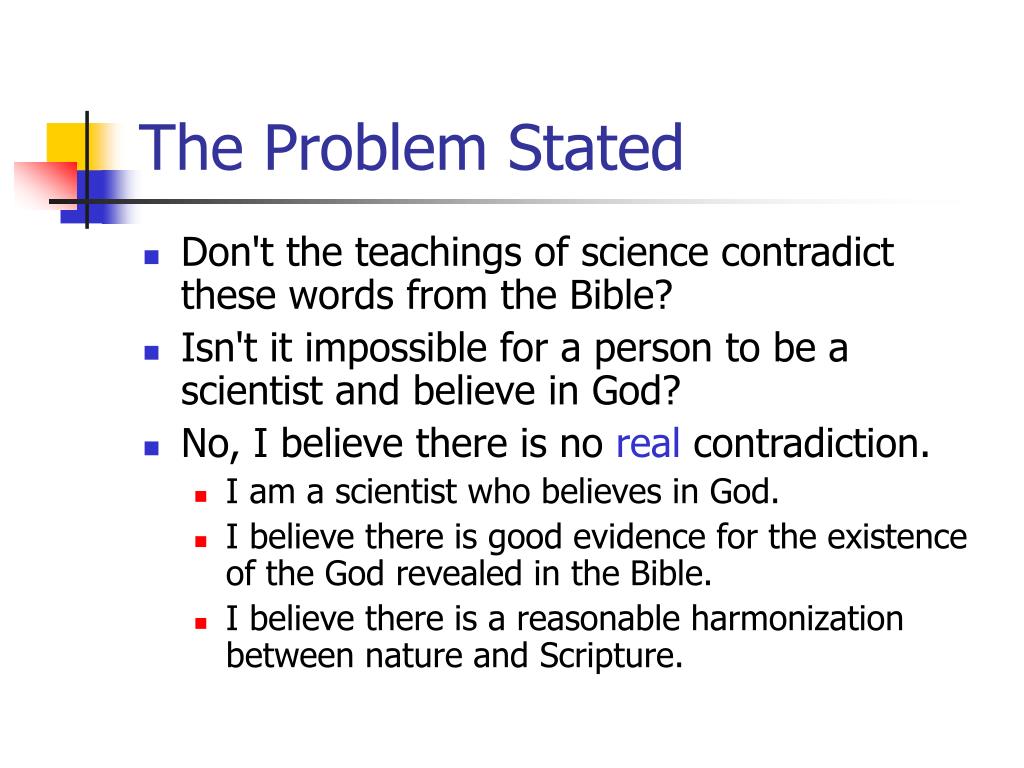 The Problem Stated

- Don't the teachings of science contradict these words from the Bible?
- Isn't it impossible for a person to be a scientist and believe in God?
- No, I believe there is no real contradiction.
  - I am a scientist who believes in God.
  - I believe there is good evidence for the existence of the God revealed in the Bible.
  - I believe there is a reasonable harmonization between nature and Scripture.